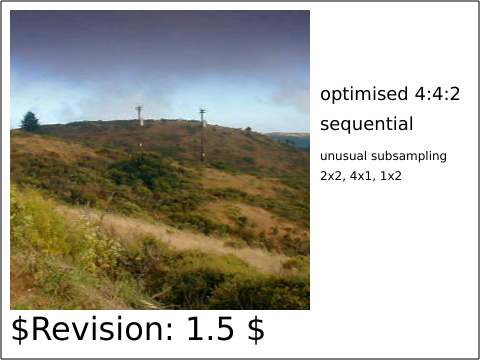 optimised 4:4:2
sequential

unusual subsampling
2x2, 4x1, 1x2

\$Revision: 1.5 \$